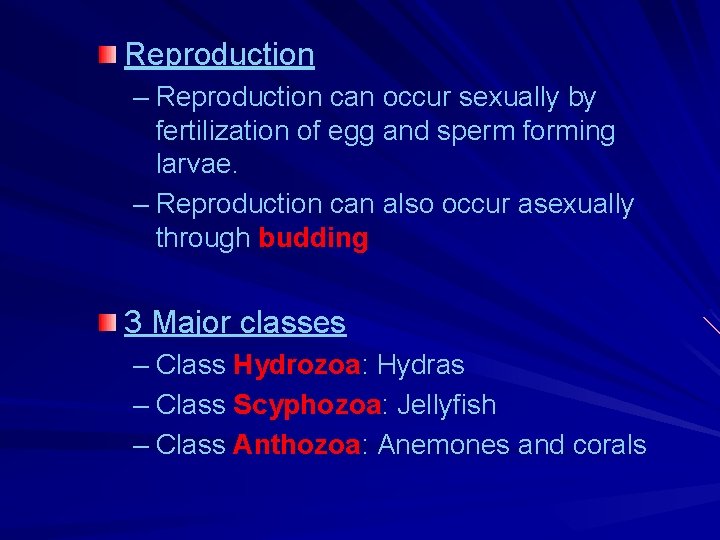 Reproduction

– Reproduction can occur sexually by fertilization of egg and sperm forming larvae.

– Reproduction can also occur asexually through budding

3 Major classes

– Class Hydrozoa: Hydras

– Class Scyphozoa: Jellyfish

– Class Anthozoa: Anemones and corals